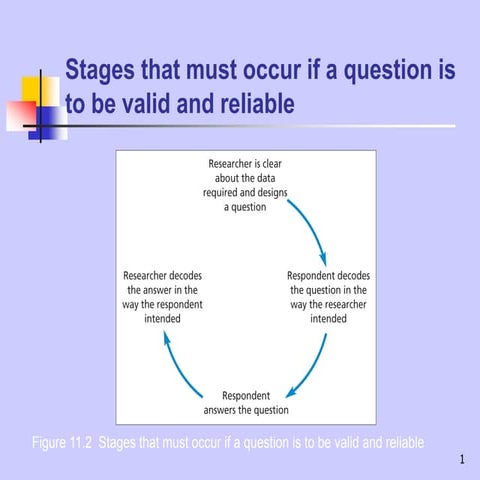 Stages that must occur if a question is to be valid and reliable

Researcher is clear about the data required and designs a question

Respondent decodes the question in the way the researcher intended

Respondent answers the question

Researcher decodes the answer in the way the respondent intended

Figure 11.2 Stages that must occur if a question is to be valid and reliable

1